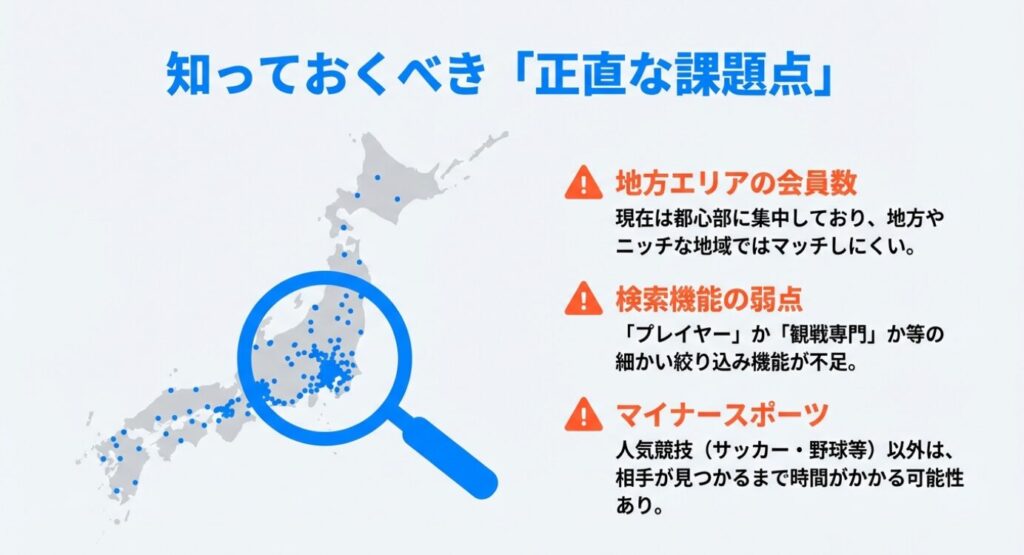 知っておくべき「正直な課題点」

地方エリアの会員数
現在は都心部に集中しており、地方やニッチな地域ではマッチしにくい。

検索機能の弱点
「プレイヤー」か「観戦専門」か等の細かい絞り込み機能が不足。

マイナースポーツ
人気競技（サッカー・野球等）以外は、相手が見つかるまで時間がかかる可能性あり。